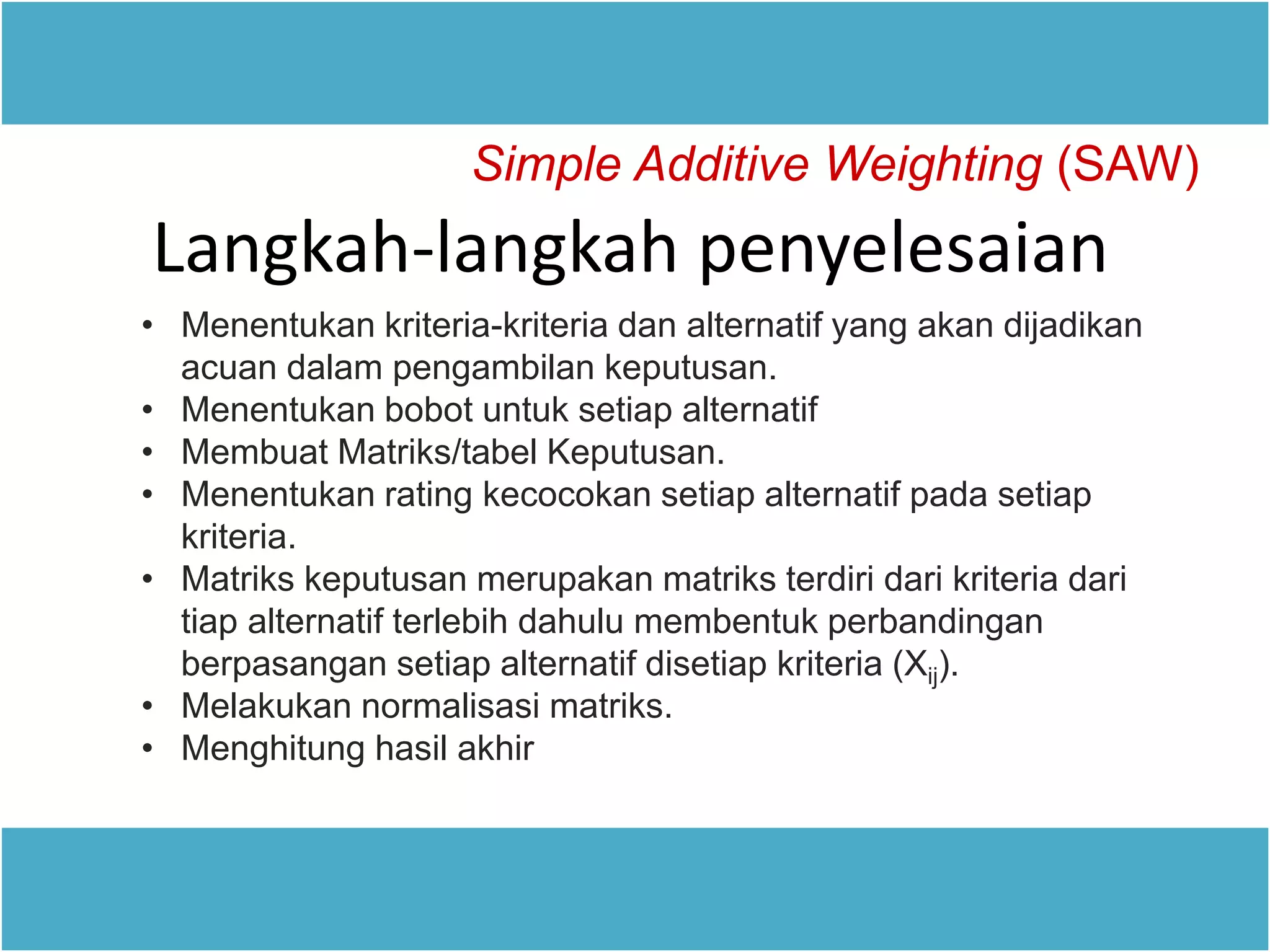 Simple Additive Weighting (SAW)

Langkah-langkah penyelesaian

• Menentukan kriteria-kriteria dan alternatif yang akan dijadikan acuan dalam pengambilan keputusan.
• Menentukan bobot untuk setiap alternatif
• Membuat Matriks/tabel Keputusan.
• Menentukan rating kecocokan setiap alternatif pada setiap kriteria.
• Matriks keputusan merupakan matriks terdiri dari kriteria dari tiap alternatif terlebih dahulu membentuk perbandingan berpasangan setiap alternatif disetiap kriteria ($X_{ij}$).
• Melakukan normalisasi matriks.
• Menghitung hasil akhir